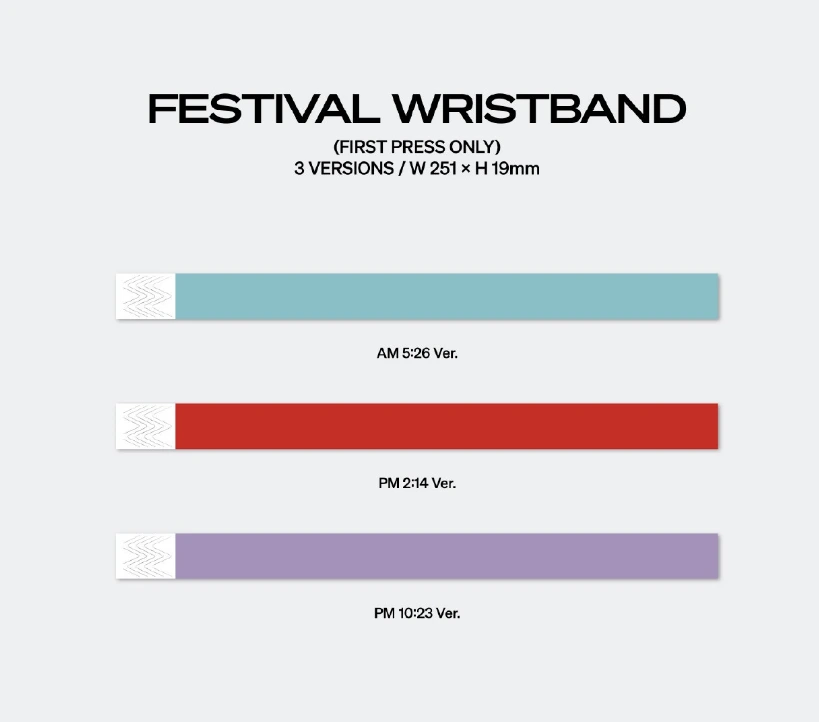 FESTIVAL WRISTBAND

(FIRST PRESS ONLY)
3 VERSIONS / W 251 × H 19mm

AM 5:26 Ver.

PM 2:14 Ver.

PM 10:23 Ver.